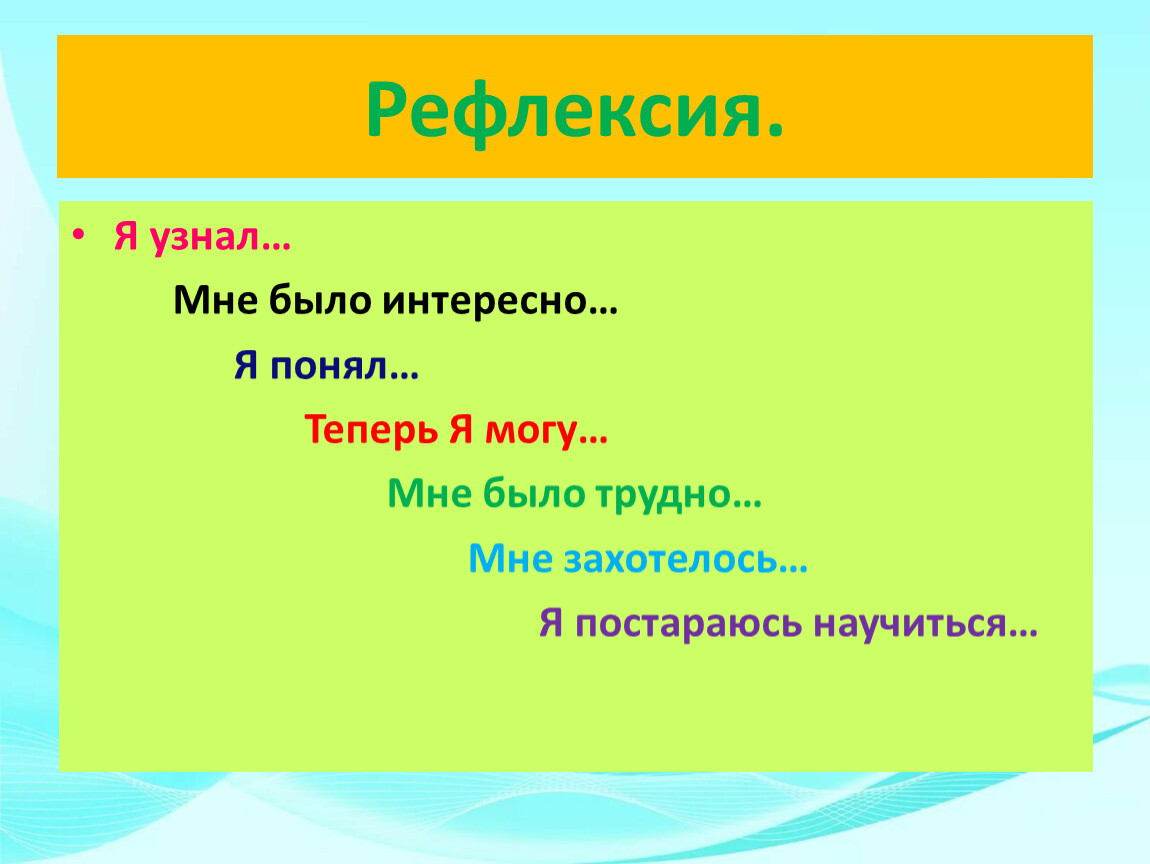 Рефлексия.

• Я узнал…

Мне было интересно…

Я понял…

Теперь Я могу…

Мне было трудно…

Мне захотелось…

Я постараюсь научиться…